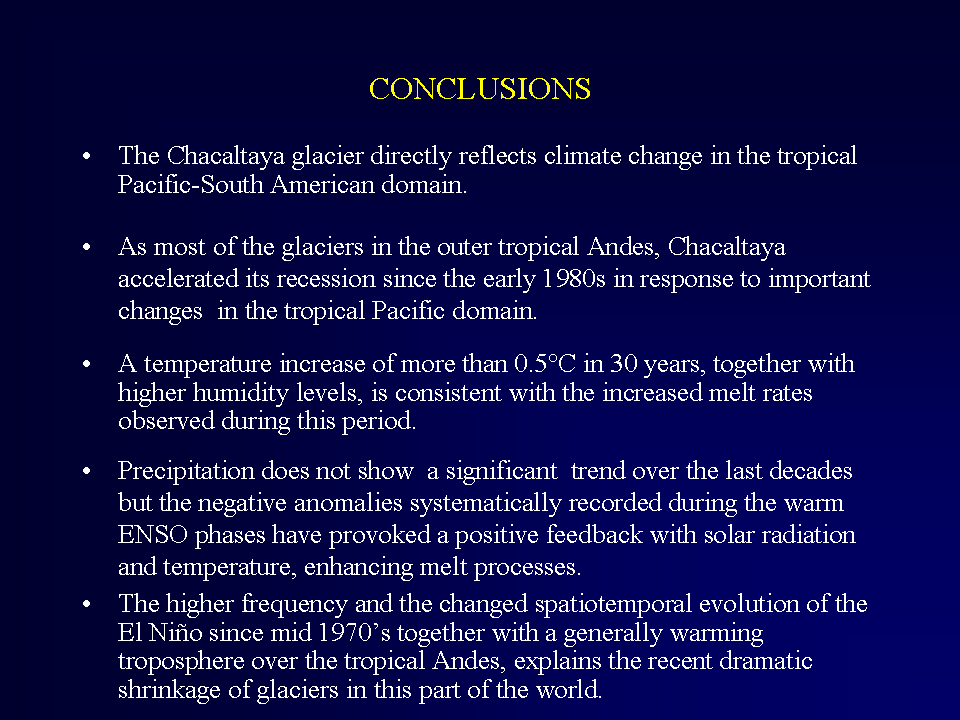 CONCLUSIONS

• The Chacaltaya glacier directly reflects climate change in the tropical Pacific-South American domain.

• As most of the glaciers in the outer tropical Andes, Chacaltaya accelerated its recession since the early 1980s in response to important changes in the tropical Pacific domain.

• A temperature increase of more than 0.5°C in 30 years, together with higher humidity levels, is consistent with the increased melt rates observed during this period.

• Precipitation does not show a significant trend over the last decades but the negative anomalies systematically recorded during the warm ENSO phases have provoked a positive feedback with solar radiation and temperature, enhancing melt processes.

• The higher frequency and the changed spatiotemporal evolution of the El Niño since mid 1970's together with a generally warming troposphere over the tropical Andes, explains the recent dramatic shrinkage of glaciers in this part of the world.